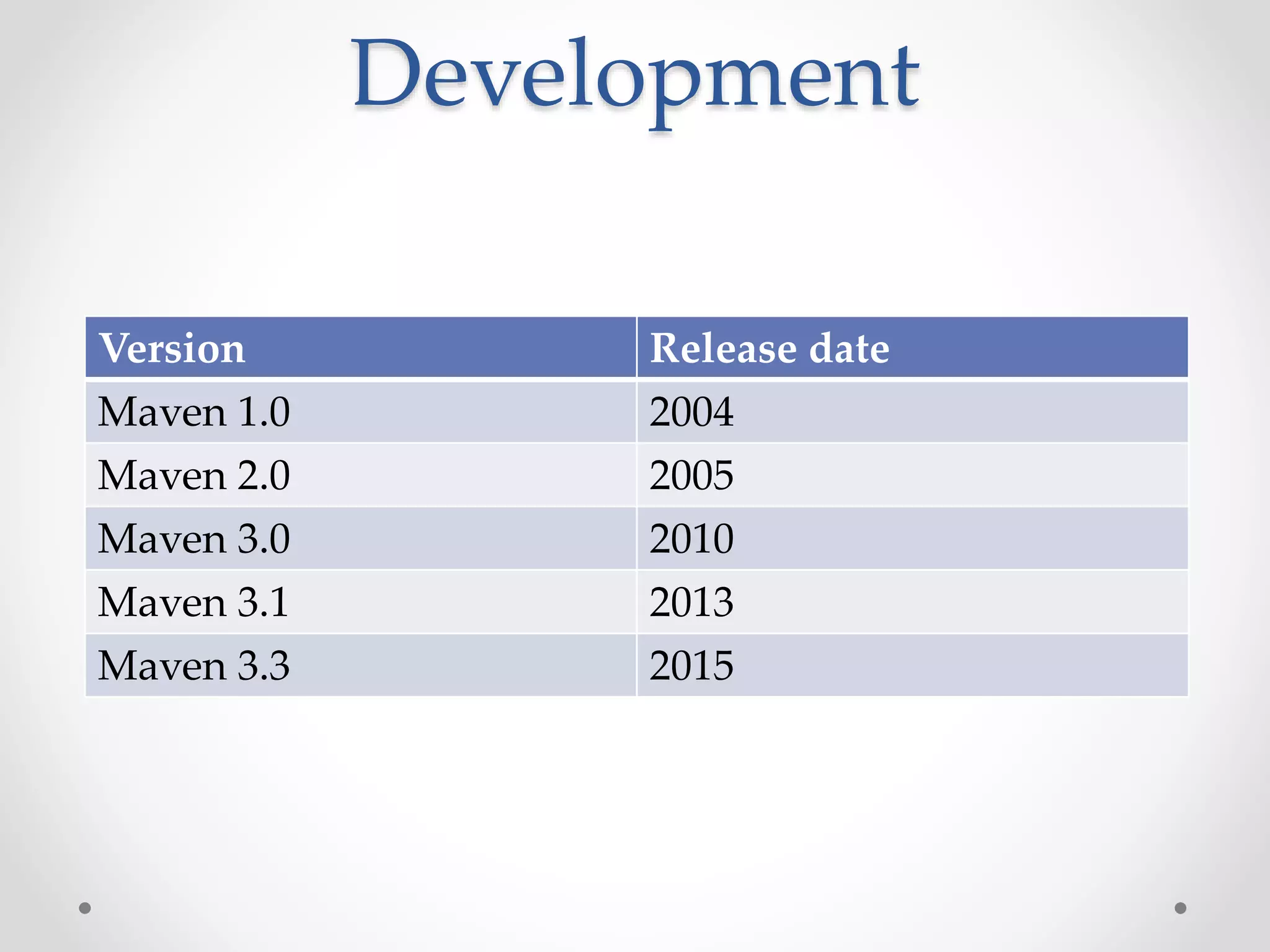 Development

| Version | Release date |
|---|---|
| Maven 1.0 | 2004 |
| Maven 2.0 | 2005 |
| Maven 3.0 | 2010 |
| Maven 3.1 | 2013 |
| Maven 3.3 | 2015 |